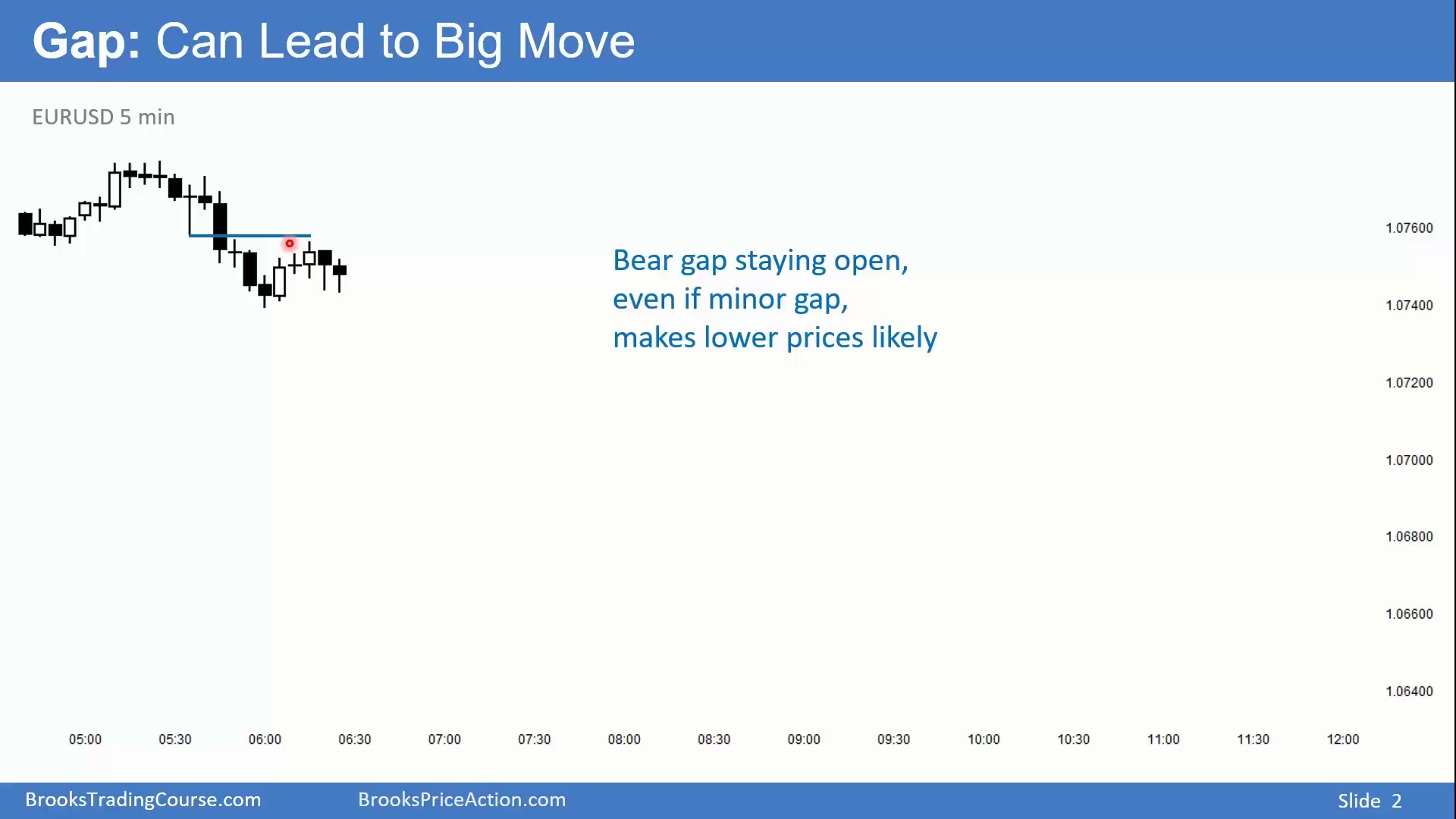 Gap: Can Lead to Big Move

EURUSD 5 min

Bear gap staying open,
even if minor gap,
makes lower prices likely

1.07600
1.07400
1.07200
1.07000
1.06800
1.06600
1.06400

05:00
05:30
06:00
06:30
07:00
07:30
08:00
08:30
09:00
09:30
10:00
10:30
11:00
11:30
12:00

BrooksTradingCourse.com
BrooksPriceAction.com
Slide 2